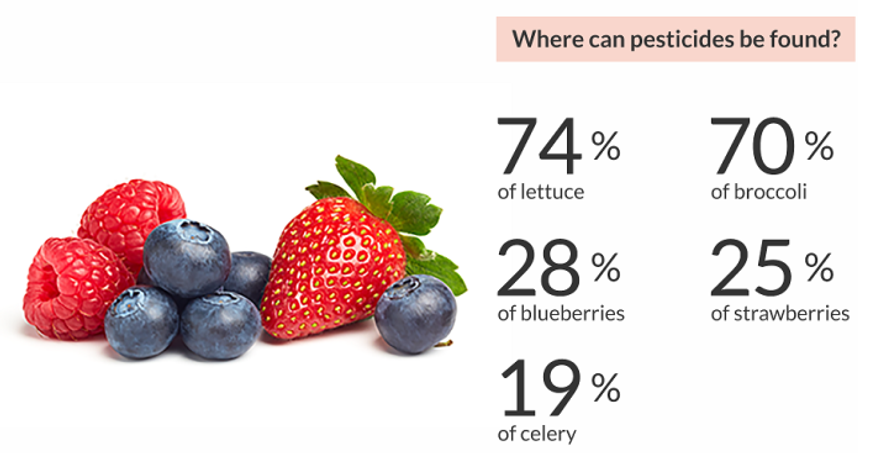 Where can pesticides be found?

74 % of lettuce

70 % of broccoli

28 % of blueberries

25 % of strawberries

19 % of celery